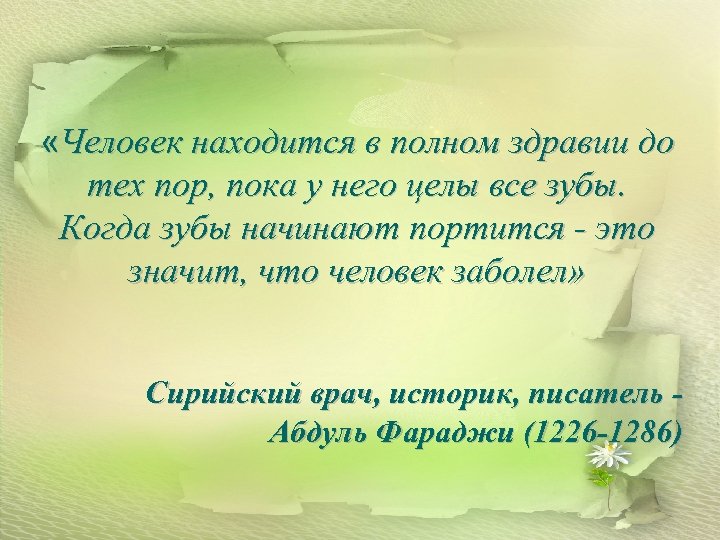 «Человек находится в полном здравии до тех пор, пока у него целы все зубы. Когда зубы начинают портится - это значит, что человек заболел»

Сирийский врач, историк, писатель - Абдуль Фараджи (1226-1286)